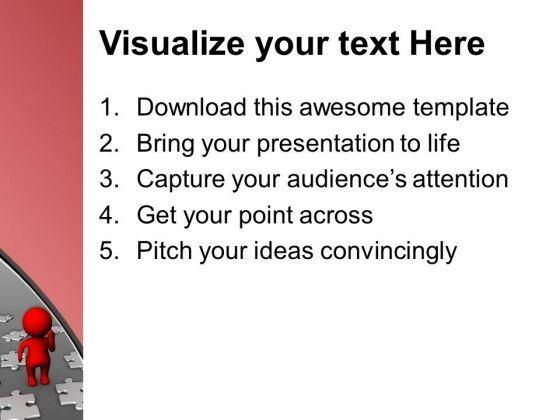 Visualize your text Here

1. Download this awesome template
2. Bring your presentation to life
3. Capture your audience's attention
4. Get your point across
5. Pitch your ideas convincingly